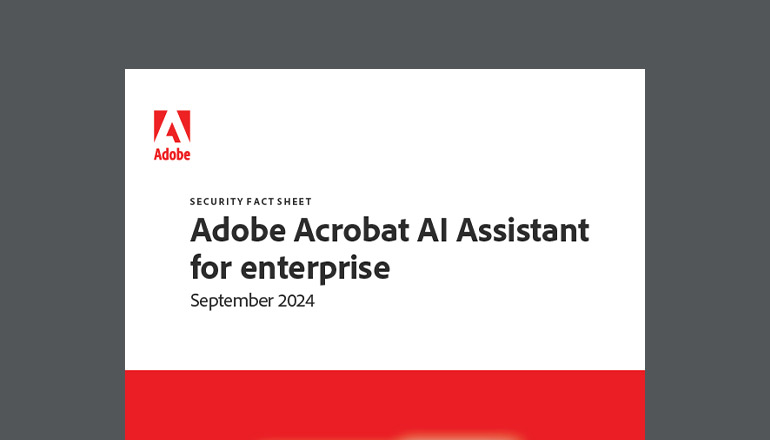 Adobe

SECURITY FACT SHEET

Adobe Acrobat AI Assistant for enterprise

September 2024